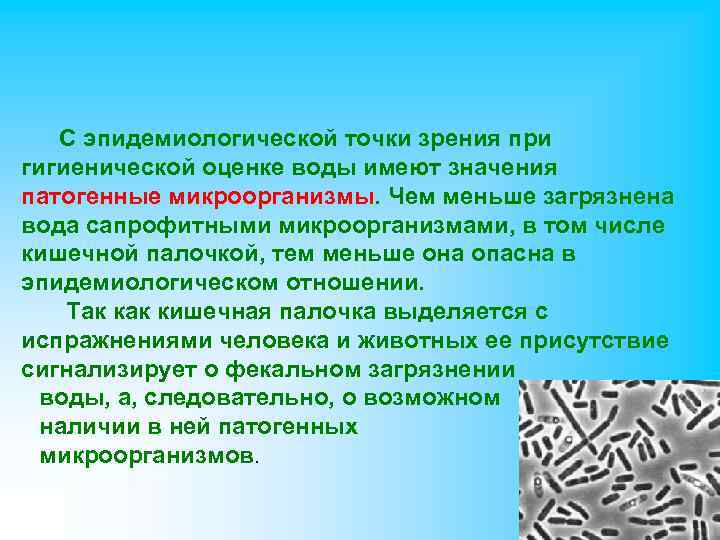 С эпидемиологической точки зрения при гигиенической оценке воды имеют значения патогенные микроорганизмы. Чем меньше загрязнена вода сапрофитными микроорганизмами, в том числе кишечной палочкой, тем меньше она опасна в эпидемиологическом отношении.

Так как кишечная палочка выделяется с испражнениями человека и животных ее присутствие сигнализирует о фекальном загрязнении воды, а, следовательно, о возможном наличии в ней патогенных микроорганизмов.